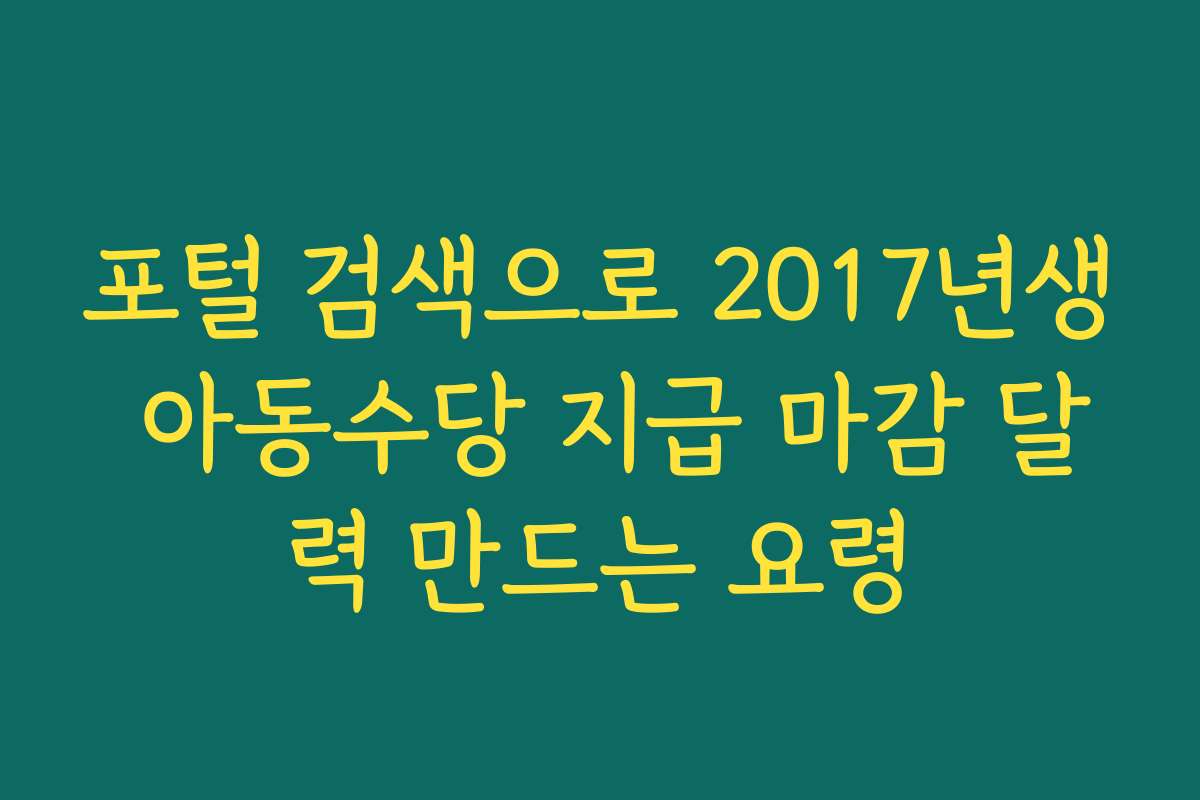 포털 검색으로 2017년생 아동수당 지급 마감 달력 만드는 요령